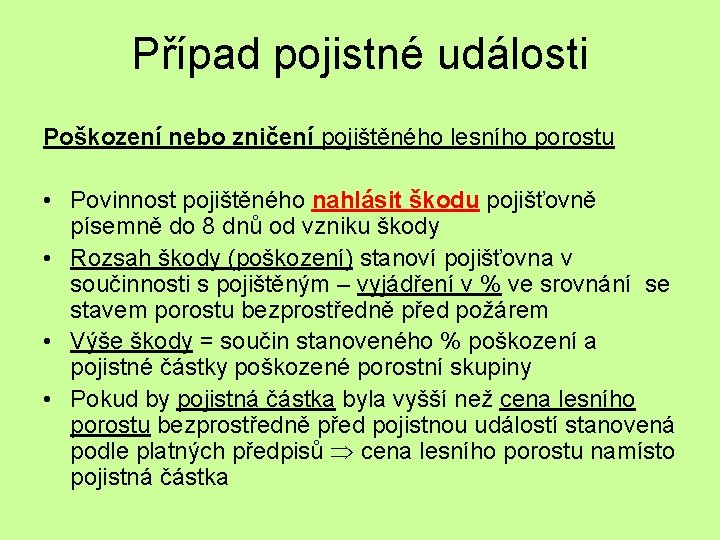 Případ pojistné události

Poškození nebo zničení pojištěného lesního porostu

• Povinnost pojištěného nahlásit škodu pojišťovně písemně do 8 dnů od vzniku škody
• Rozsah škody (poškození) stanoví pojišťovna v součinnosti s pojištěným – vyjádření v % ve srovnání se stavem porostu bezprostředně před požárem
• Výše škody = součin stanoveného % poškození a pojistné částky poškozené porostní skupiny
• Pokud by pojistná částka byla vyšší než cena lesního porostu bezprostředně před pojistnou událostí stanovená podle platných předpisů $\Rightarrow$ cena lesního porostu namísto pojistná částka